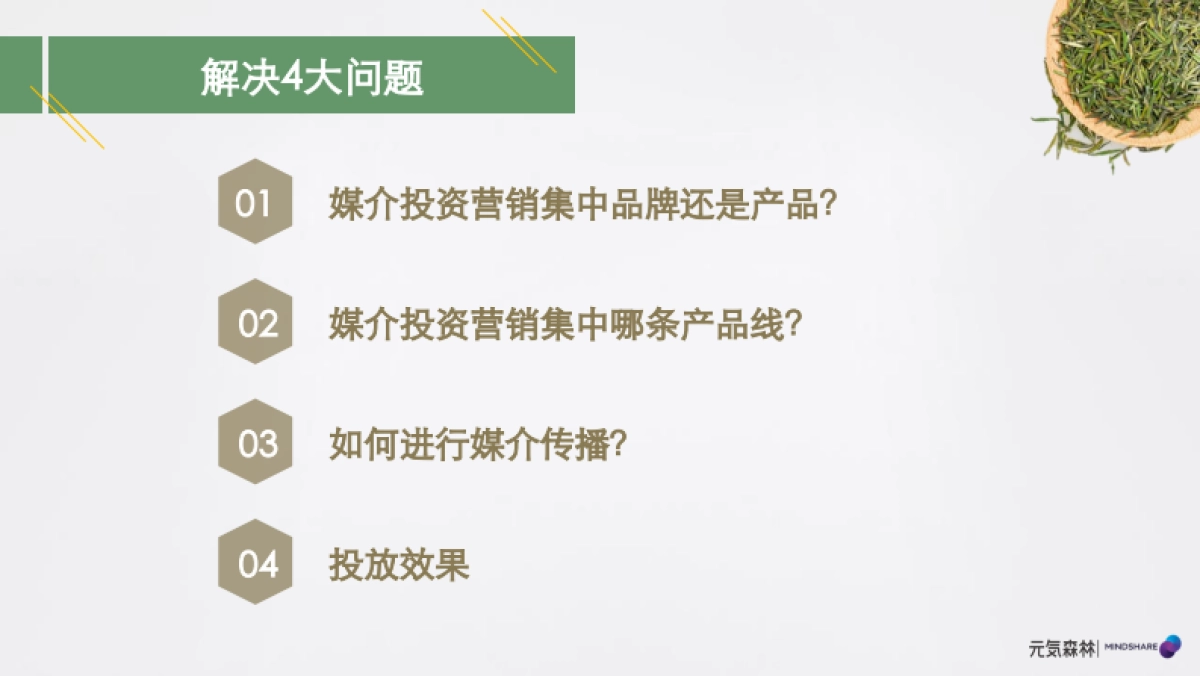 解决4大问题

01 媒介投资营销集中品牌还是产品?

02 媒介投资营销集中哪条产品线?

03 如何进行媒介传播?

04 投放效果

元気森林 | MINDSHARE